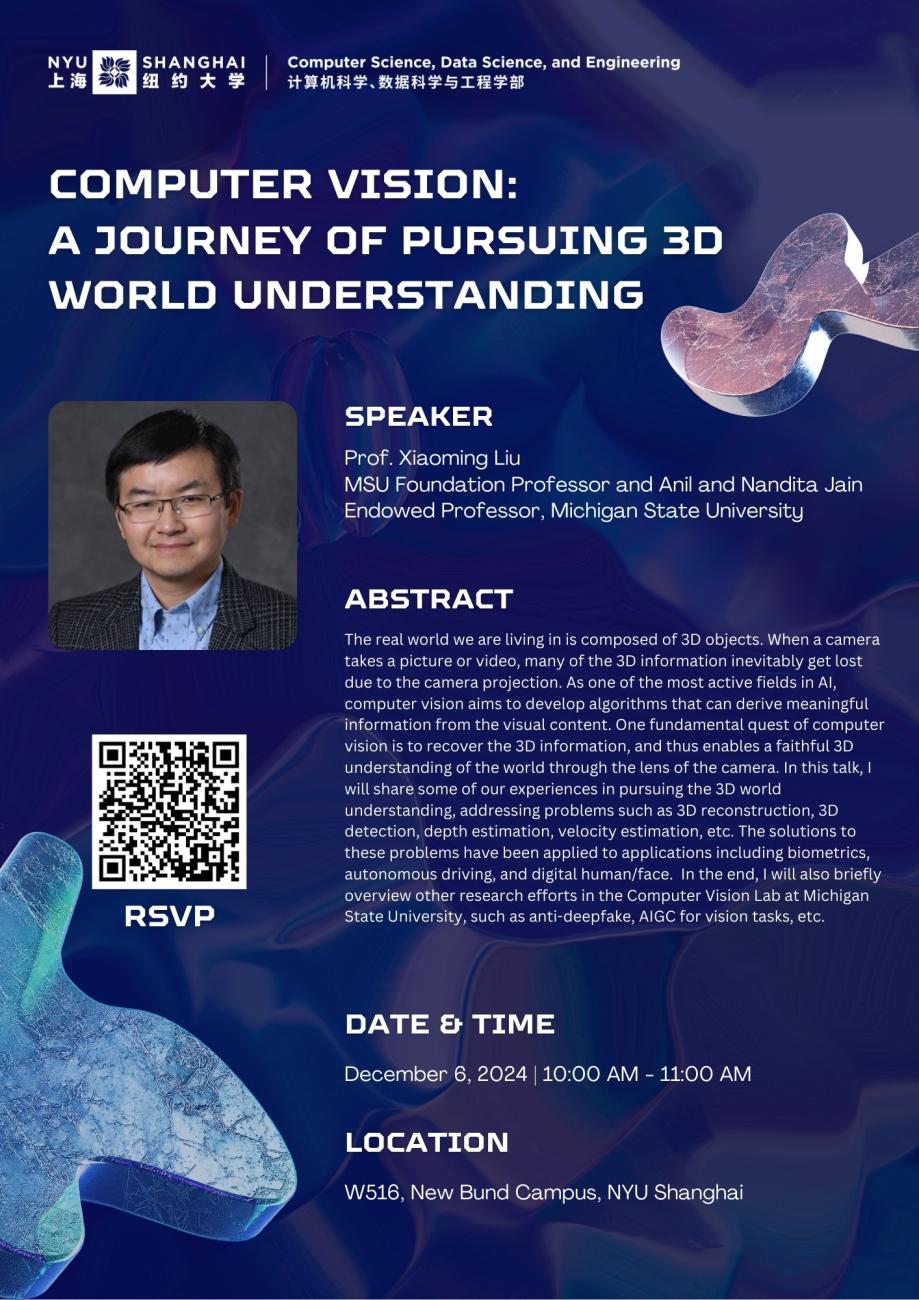 NYU SHANGHAI
上海 纽约大学

Computer Science, Data Science, and Engineering
计算机科学、数据科学与工程学部

COMPUTER VISION: A JOURNEY OF PURSUING 3D WORLD UNDERSTANDING

SPEAKER

Prof. Xiaoming Liu
MSU Foundation Professor and Anil and Nandita Jain Endowed Professor, Michigan State University

ABSTRACT

The real world we are living in is composed of 3D objects. When a camera takes a picture or video, many of the 3D information inevitably get lost due to the camera projection. As one of the most active fields in AI, computer vision aims to develop algorithms that can derive meaningful information from the visual content. One fundamental quest of computer vision is to recover the 3D information, and thus enables a faithful 3D understanding of the world through the lens of the camera. In this talk, I will share some of our experiences in pursuing the 3D world understanding, addressing problems such as 3D reconstruction, 3D detection, depth estimation, velocity estimation, etc. The solutions to these problems have been applied to applications including biometrics, autonomous driving, and digital human/face. In the end, I will also briefly overview other research efforts in the Computer Vision Lab at Michigan State University, such as anti-deepfake, AIGC for vision tasks, etc.

RSVP

DATE & TIME

December 6, 2024 | 10:00 AM - 11:00 AM

LOCATION

W516, New Bund Campus, NYU Shanghai